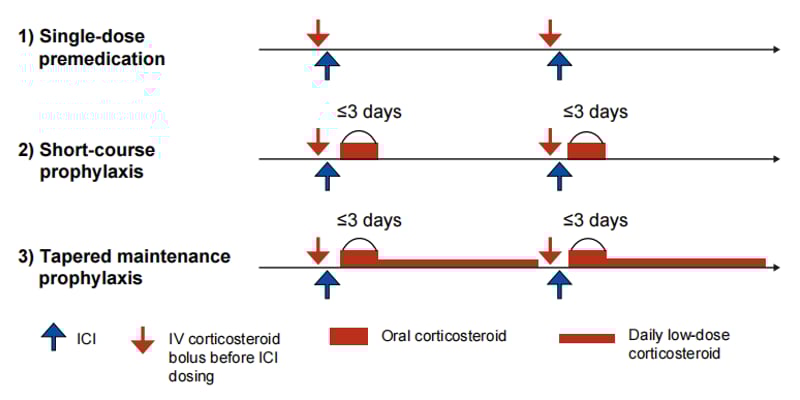 1) Single-dose premedication

≤3 days

≤3 days

2) Short-course prophylaxis

≤3 days

≤3 days

3) Tapered maintenance prophylaxis

ICI

IV corticosteroid bolus before ICI dosing

Oral corticosteroid

Daily low-dose corticosteroid